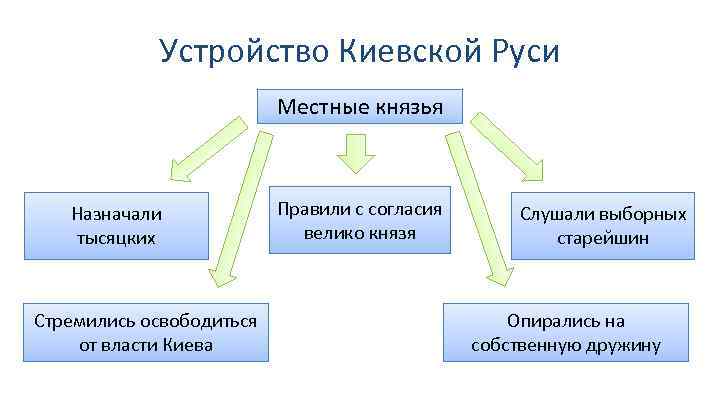 Устройство Киевской Руси

Местные князья

Назначали тысяцких

Правили с согласия велико князя

Слушали выборных старейшин

Стремились освободиться от власти Киева

Опирались на собственную дружину